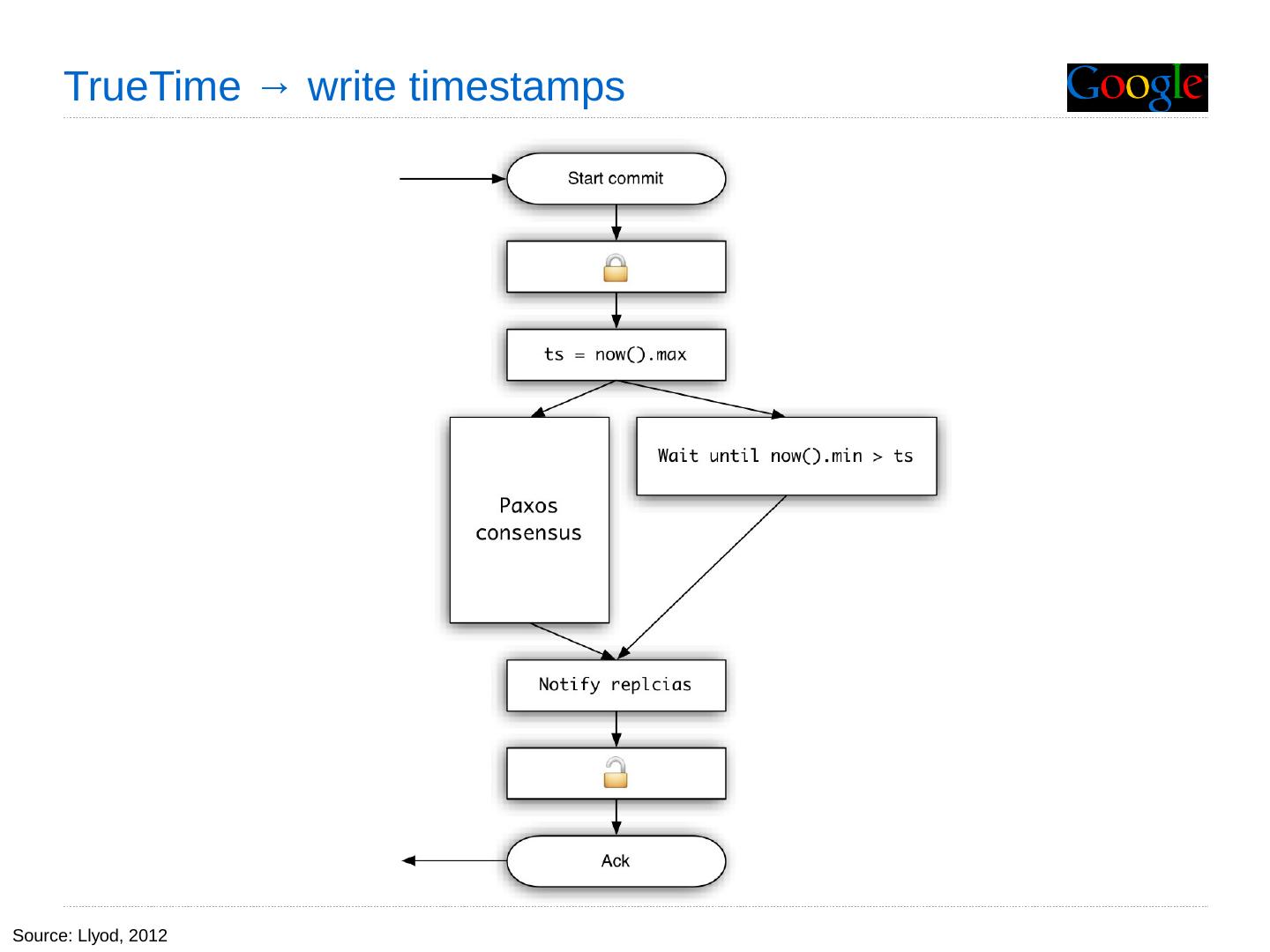 TrueTime → write timestamps

Google

Start commit

ts = now().max

Paxos consensus

Wait until now().min > ts

Notify replcias

Ack

Source: Llyod, 2012